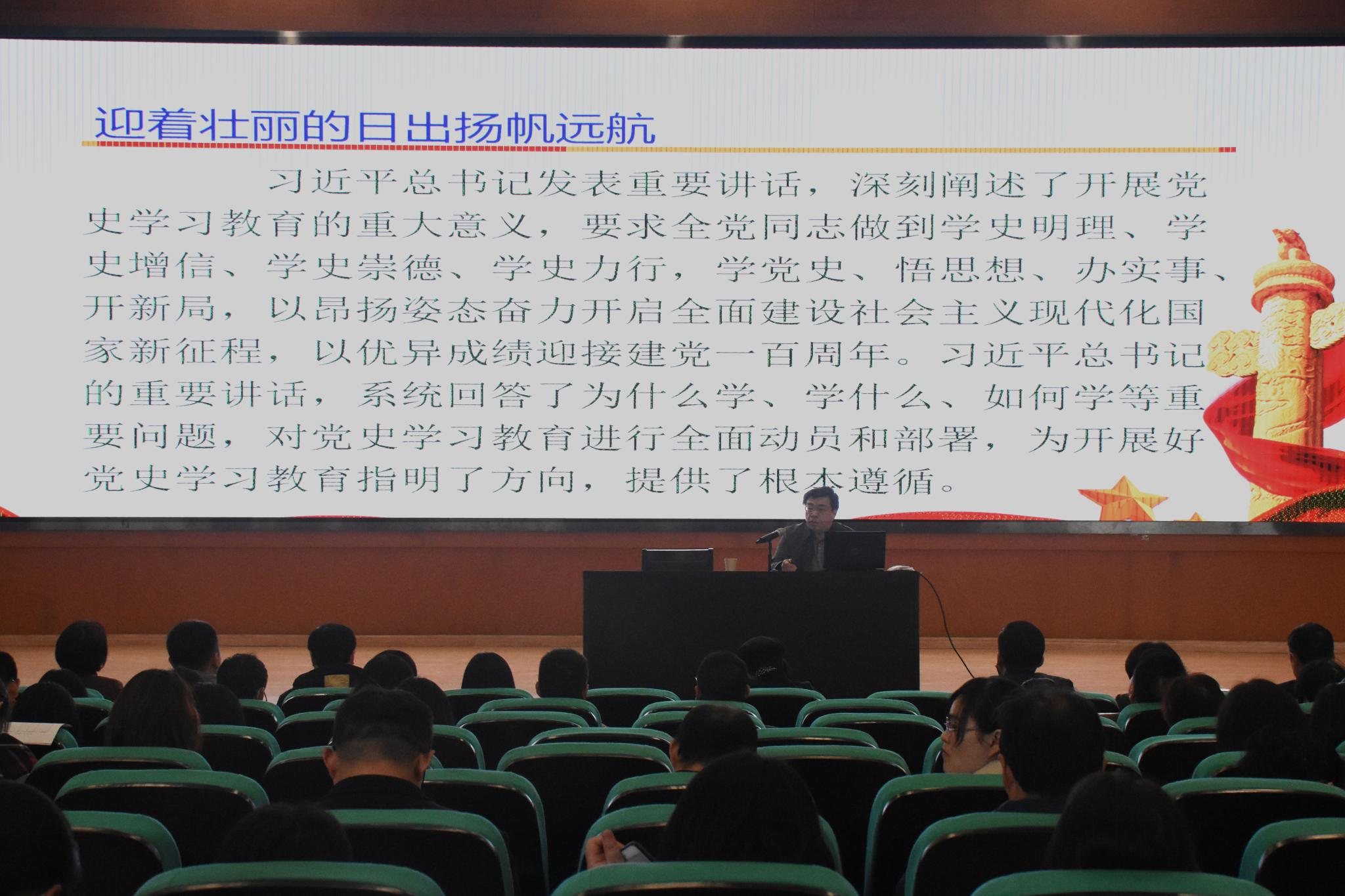 迎着壮丽的日出扬帆远航

习近平总书记发表重要讲话，深刻阐述了开展党史学习教育的重大意义，要求全党同志做到学史明理、学史增信、学史崇德、学史力行，学党史、悟思想、办实事、开新局，以昂扬姿态奋力开启全面建设社会主义现代化国家新征程，以优异成绩迎接建党一百周年。习近平总书记的重要讲话，系统回答了为什么学、学什么、如何学等重要问题，对党史学习教育进行全面动员和部署，为开展好党史学习教育指明了方向，提供了根本遵循。